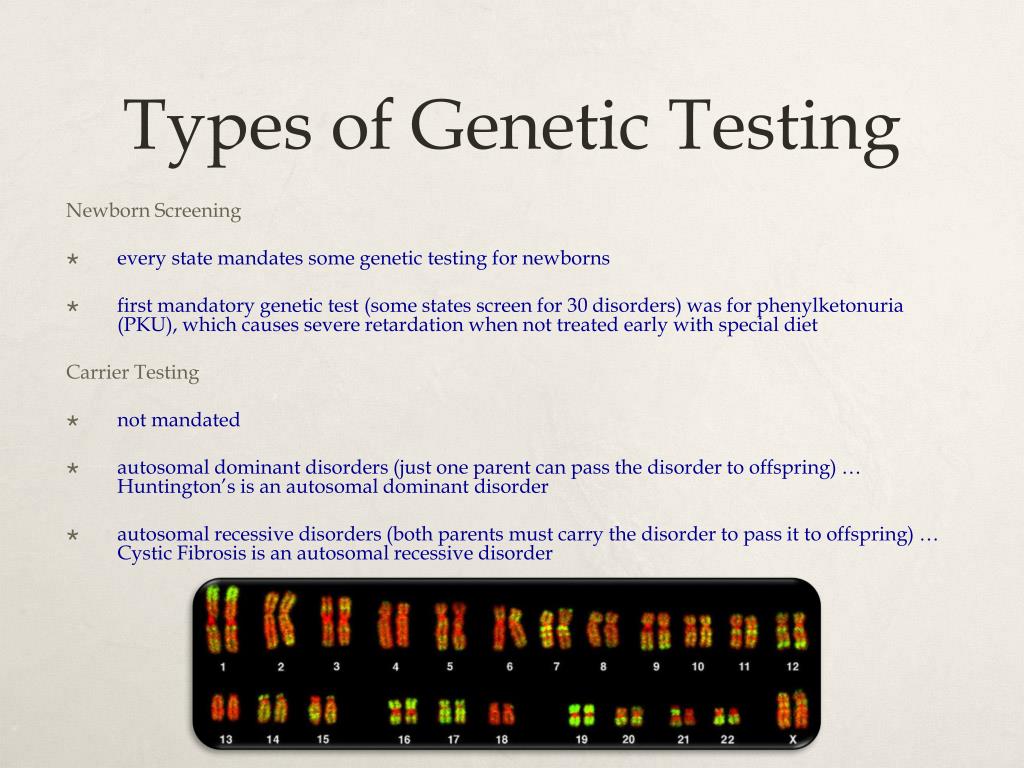 Types of Genetic Testing

Newborn Screening

* every state mandates some genetic testing for newborns

* first mandatory genetic test (some states screen for 30 disorders) was for phenylketonuria (PKU), which causes severe retardation when not treated early with special diet

Carrier Testing

* not mandated

* autosomal dominant disorders (just one parent can pass the disorder to offspring) … Huntington's is an autosomal dominant disorder

* autosomal recessive disorders (both parents must carry the disorder to pass it to offspring) … Cystic Fibrosis is an autosomal recessive disorder

1 2 3 4 5 6 7 8 9 10 11 12
13 14 15 16 17 18 19 20 21 22 X